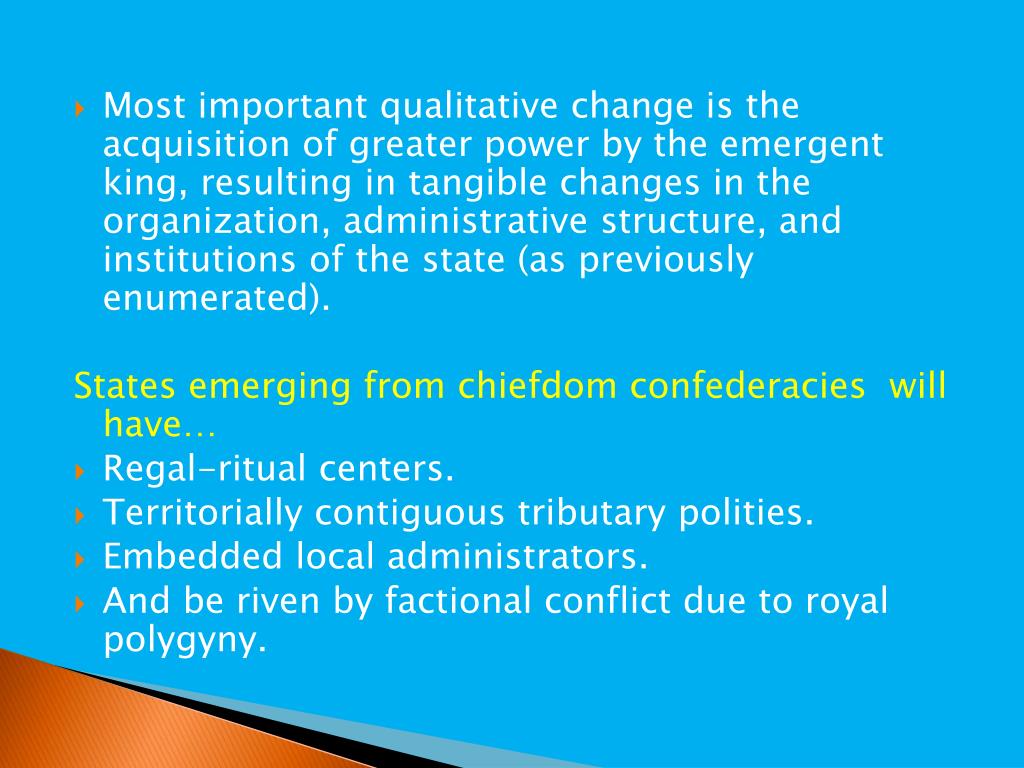 Most important qualitative change is the acquisition of greater power by the emergent king, resulting in tangible changes in the organization, administrative structure, and institutions of the state (as previously enumerated).

States emerging from chiefdom confederacies will have…

Regal-ritual centers.
Territorially contiguous tributary polities.
Embedded local administrators.
And be riven by factional conflict due to royal polygyny.